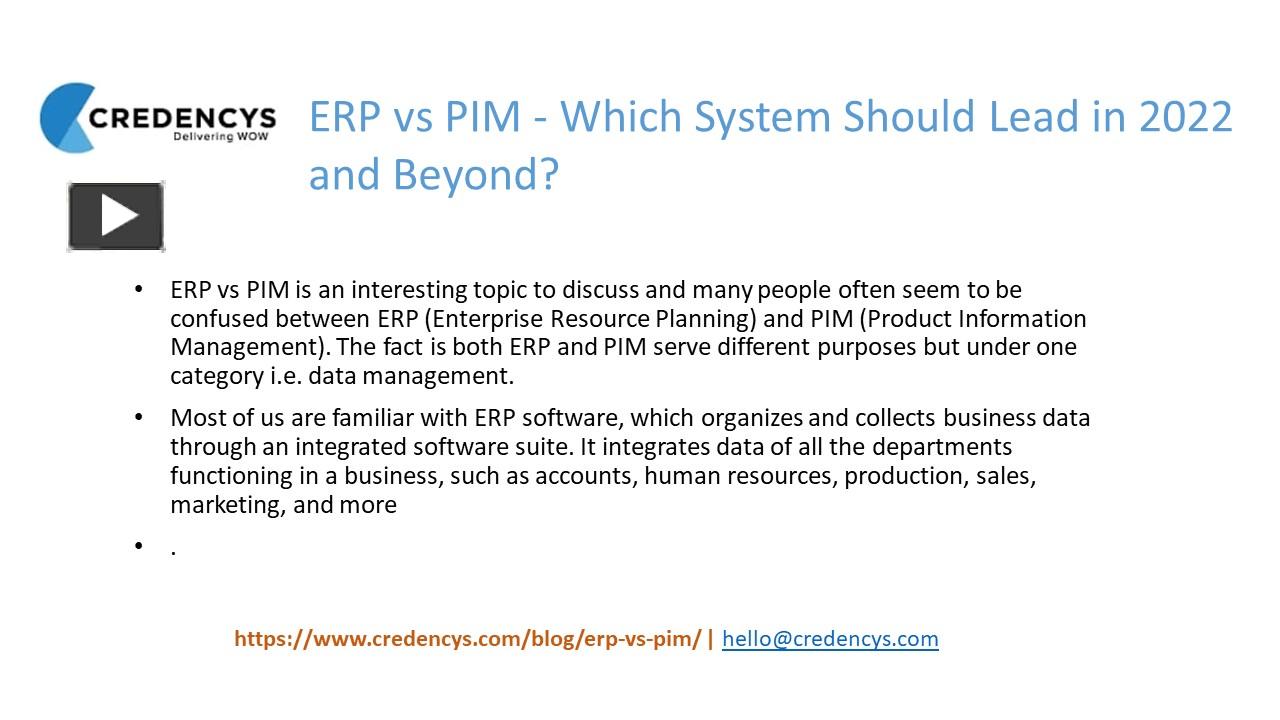 CREDENCYS
Delivering WOW

ERP vs PIM - Which System Should Lead in 2022 and Beyond?

• ERP vs PIM is an interesting topic to discuss and many people often seem to be confused between ERP (Enterprise Resource Planning) and PIM (Product Information Management). The fact is both ERP and PIM serve different purposes but under one category i.e. data management.

• Most of us are familiar with ERP software, which organizes and collects business data through an integrated software suite. It integrates data of all the departments functioning in a business, such as accounts, human resources, production, sales, marketing, and more

• .

https://www.credencys.com/blog/erp-vs-pim/ | hello@credencys.com